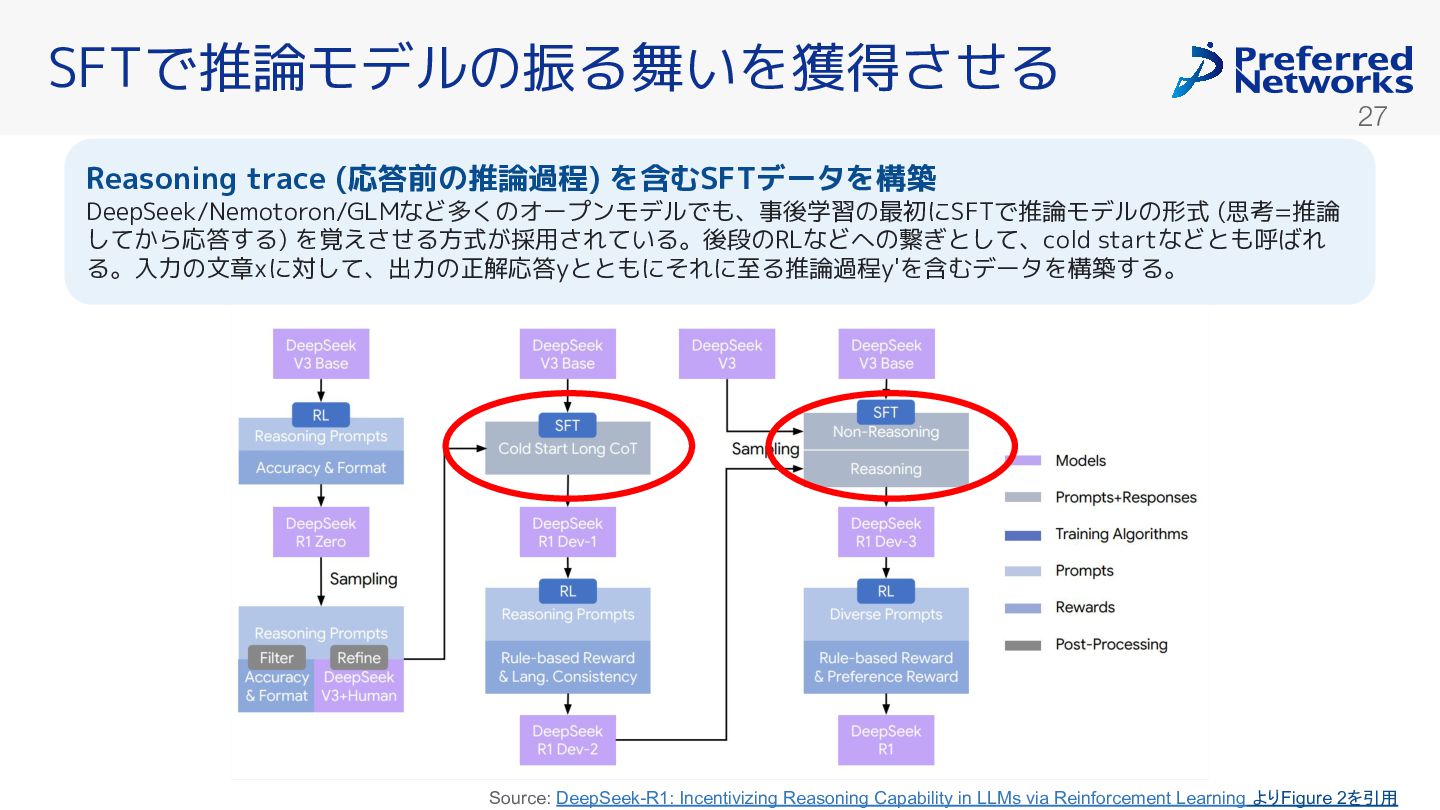 SFTで推論モデルの振る舞いを獲得させる

Preferred Networks

27

Reasoning trace (応答前の推論過程) を含むSFTデータを構築

DeepSeek/Nemotoron/GLMなど多くのオープンモデルでも、事後学習の最初にSFTで推論モデルの形式 (思考=推論してから応答する) を覚えさせる方式が採用されている。後段のRLなどへの繋ぎとして、cold startなどとも呼ばれる。入力の文章xに対して、出力の正解応答yとともにそれに至る推論過程y'を含むデータを構築する。

DeepSeek V3 Base

RL

Reasoning Prompts

Accuracy & Format

DeepSeek R1 Zero

Sampling

Reasoning Prompts

Filter

Refine

Accuracy & Format

DeepSeek V3+Human

DeepSeek V3 Base

SFT

Cold Start Long CoT

DeepSeek R1 Dev-1

RL

Reasoning Prompts

Rule-based Reward & Lang. Consistency

DeepSeek R1 Dev-2

DeepSeek V3

Sampling

DeepSeek V3 Base

SFT

Non-Reasoning

Reasoning

DeepSeek R1 Dev-3

RL

Diverse Prompts

Rule-based Reward & Preference Reward

DeepSeek R1

Models

Prompts+Responses

Training Algorithms

Prompts

Rewards

Post-Processing

Source: DeepSeek-R1: Incentivizing Reasoning Capability in LLMs via Reinforcement Learning よりFigure 2を引用